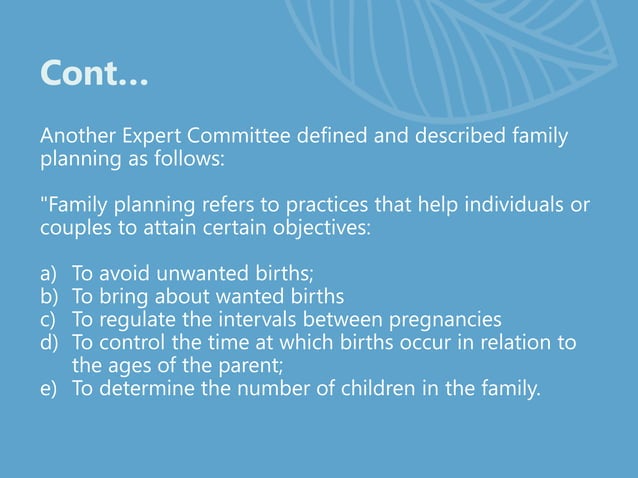 Cont...

Another Expert Committee defined and described family planning as follows:

"Family planning refers to practices that help individuals or couples to attain certain objectives:

a) To avoid unwanted births;
b) To bring about wanted births
c) To regulate the intervals between pregnancies
d) To control the time at which births occur in relation to the ages of the parent;
e) To determine the number of children in the family.